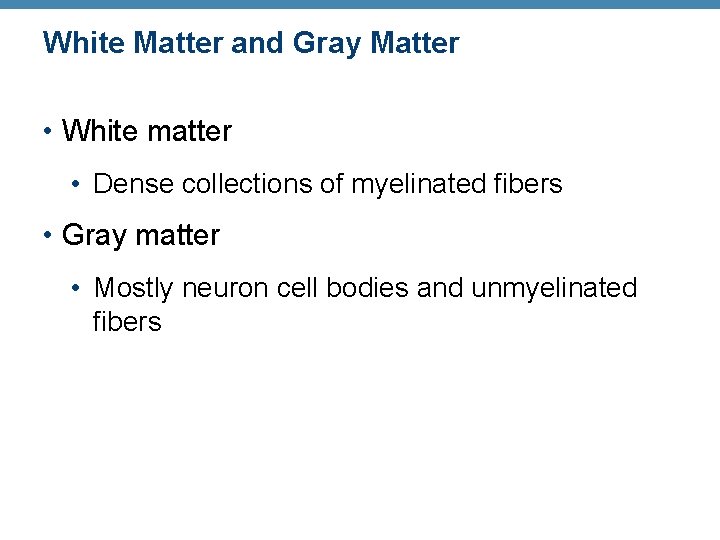 White Matter and Gray Matter

• White matter
  • Dense collections of myelinated fibers
• Gray matter
  • Mostly neuron cell bodies and unmyelinated fibers